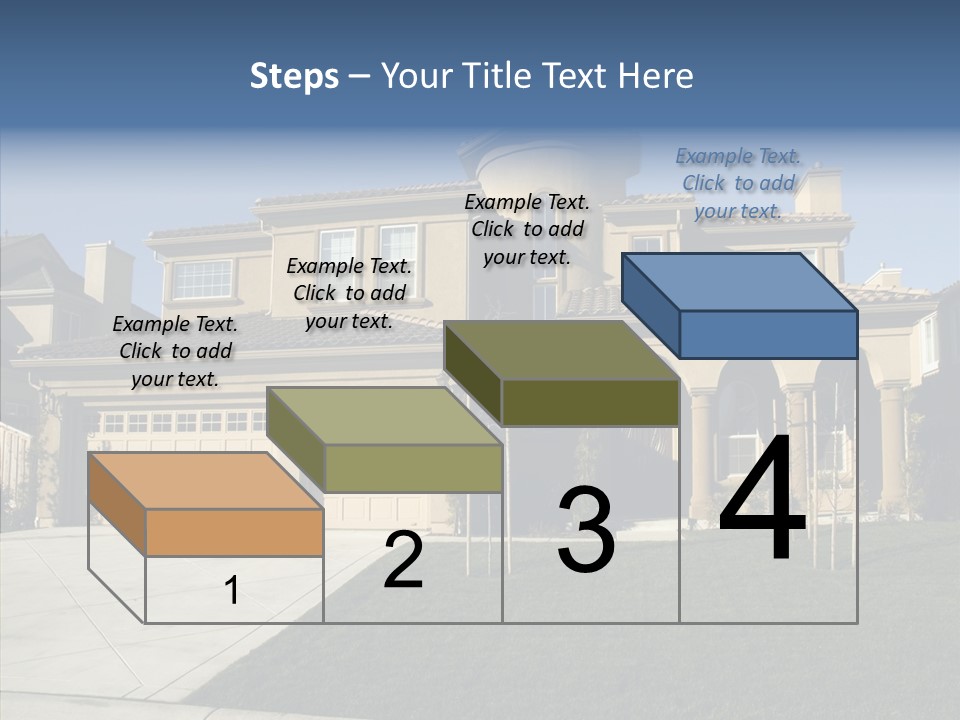 Steps – Your Title Text Here

Example Text. Click to add your text.

Example Text. Click to add your text.

Example Text. Click to add your text.

Example Text. Click to add your text.

1

2

3

4